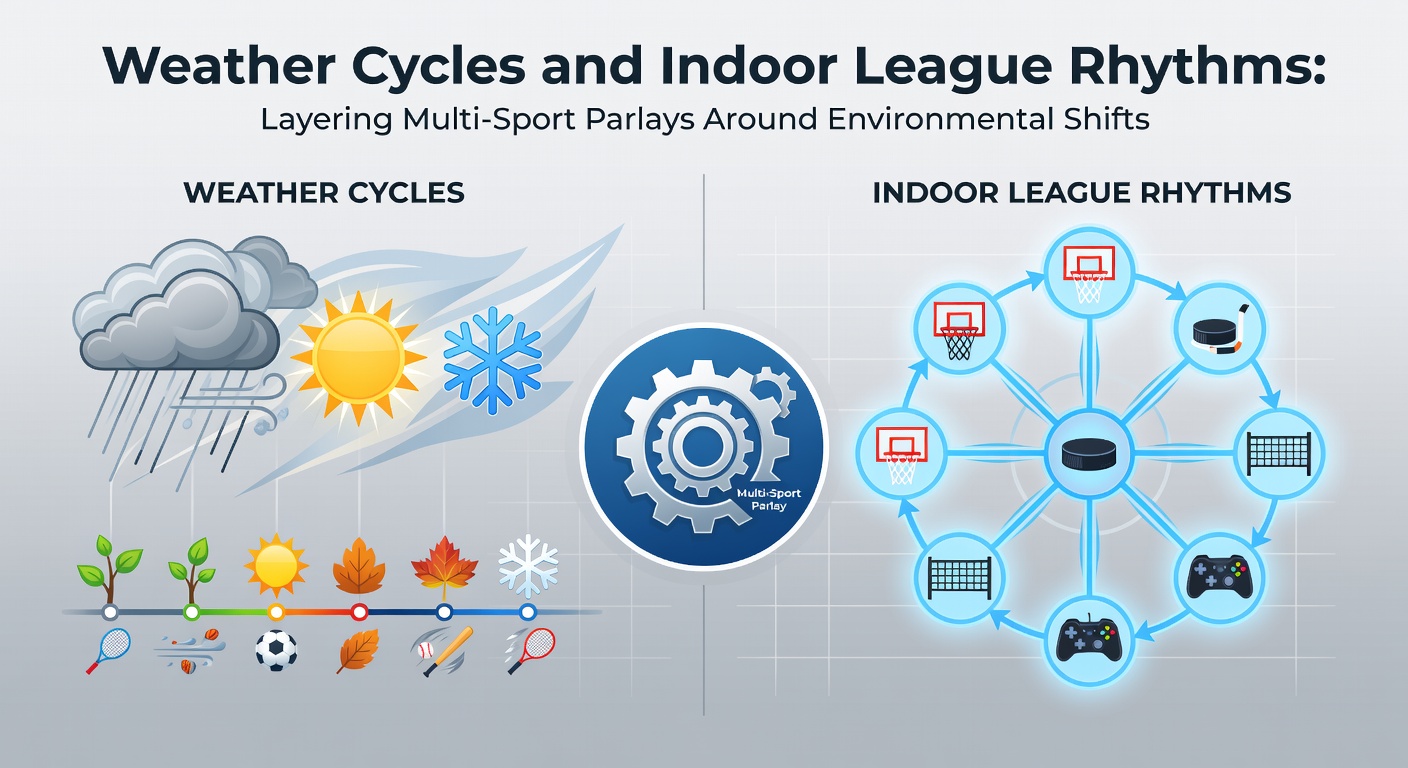 Weather Cycles and Indoor League Rhythms:
Layering Multi-Sport Parlays Around Environmental Shifts

WEATHER CYCLES

INDOOR LEAGUE RHYTHMS

Multi-Sport Parlay